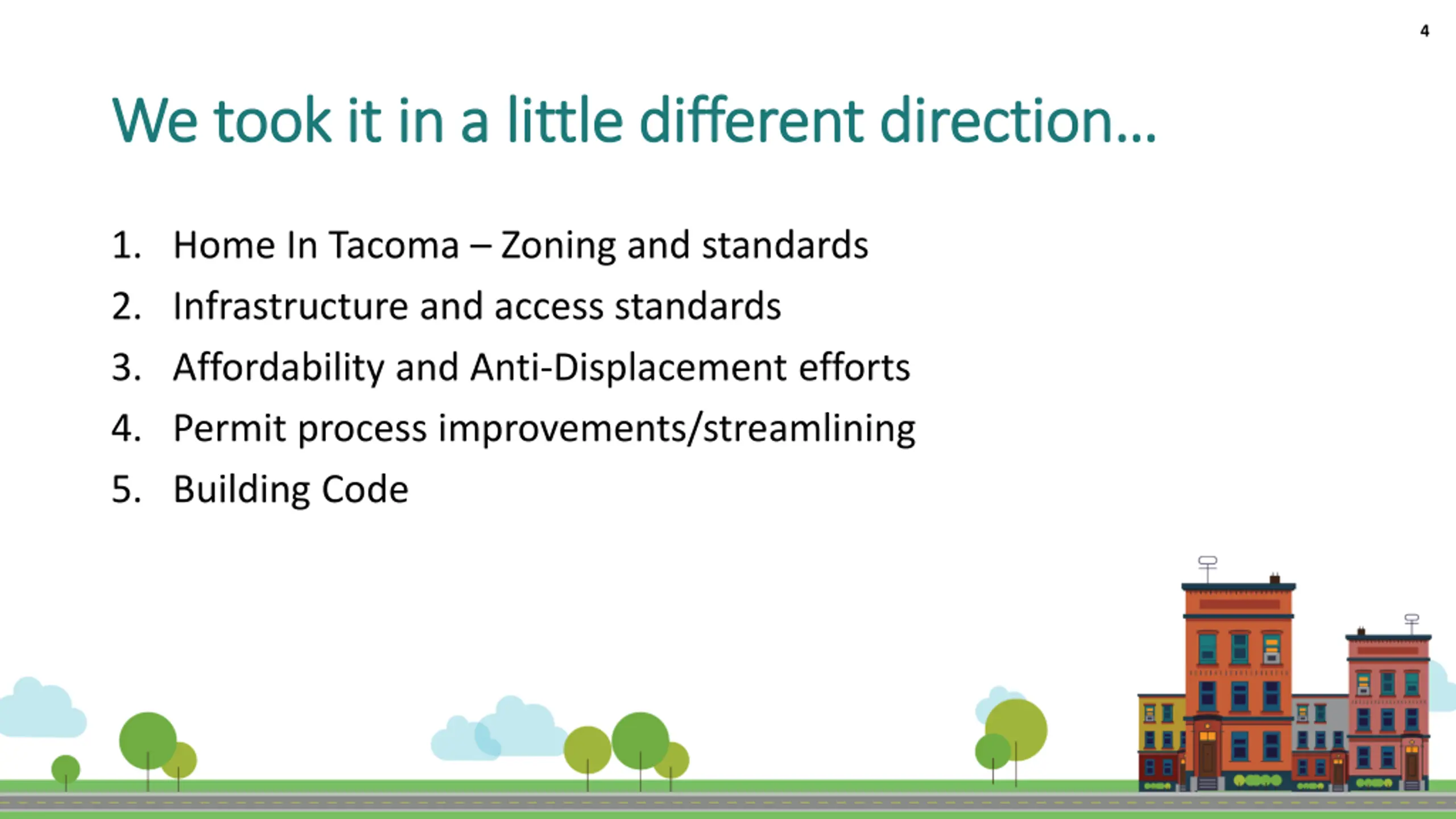 4

We took it in a little different direction…

1. Home In Tacoma – Zoning and standards
2. Infrastructure and access standards
3. Affordability and Anti-Displacement efforts
4. Permit process improvements/streamlining
5. Building Code